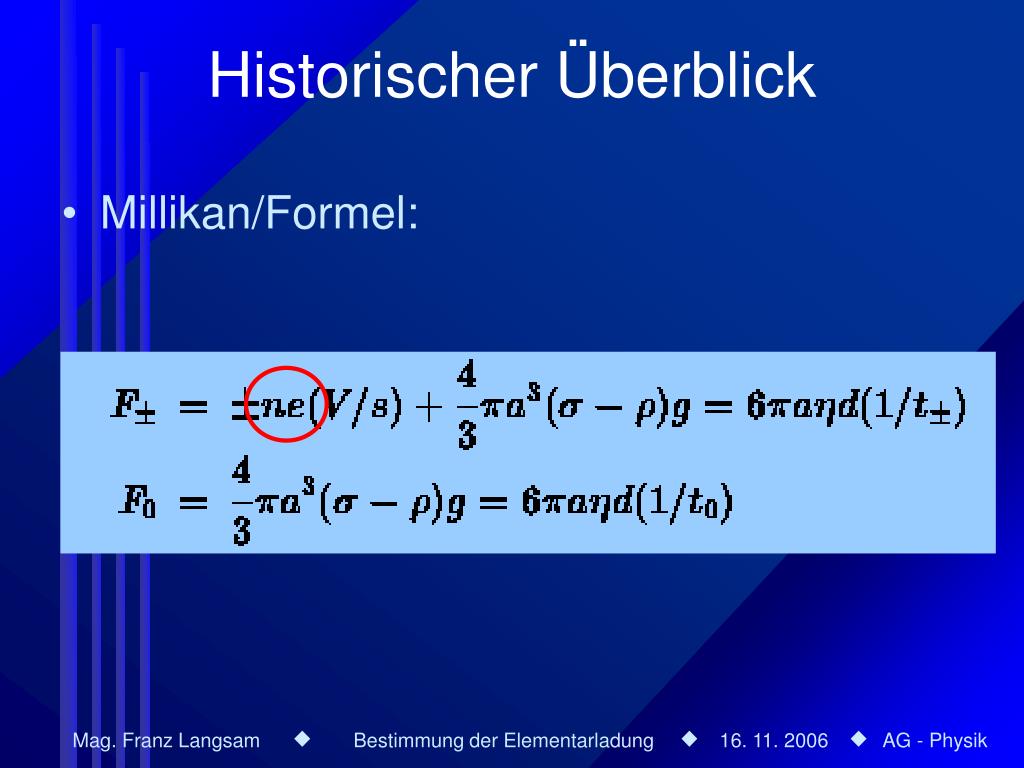 Historischer Überblick

• Millikan/Formel:

$F_{\pm} = \pm ne(V/s) + \frac{4}{3}\pi a^3(\sigma - \rho)g = 6\pi a\eta d(1/t_{\pm})$

$F_0 = \frac{4}{3}\pi a^3(\sigma - \rho)g = 6\pi a\eta d(1/t_0)$

Mag. Franz Langsam ◆ Bestimmung der Elementarladung ◆ 16. 11. 2006 ◆ AG - Physik